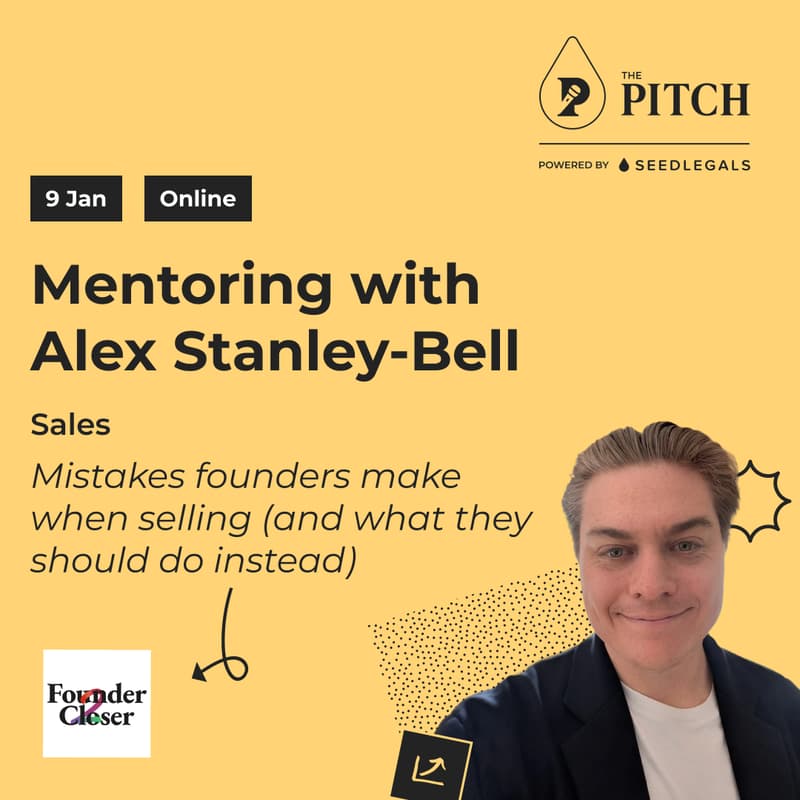 THE PITCH

POWERED BY SEEDLEGALS

9 Jan

Online

Mentoring with Alex Stanley-Bell

Sales

Mistakes founders make when selling (and what they should do instead)

Founder 2 Closer